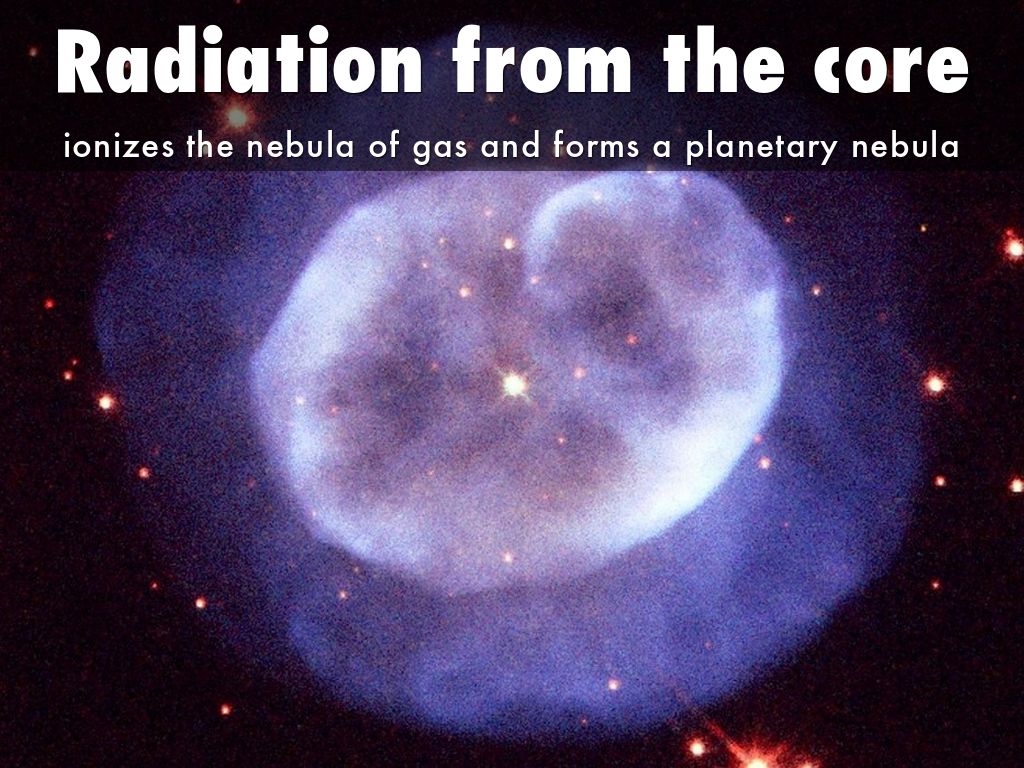 Radiation from the core

ionizes the nebula of gas and forms a planetary nebula